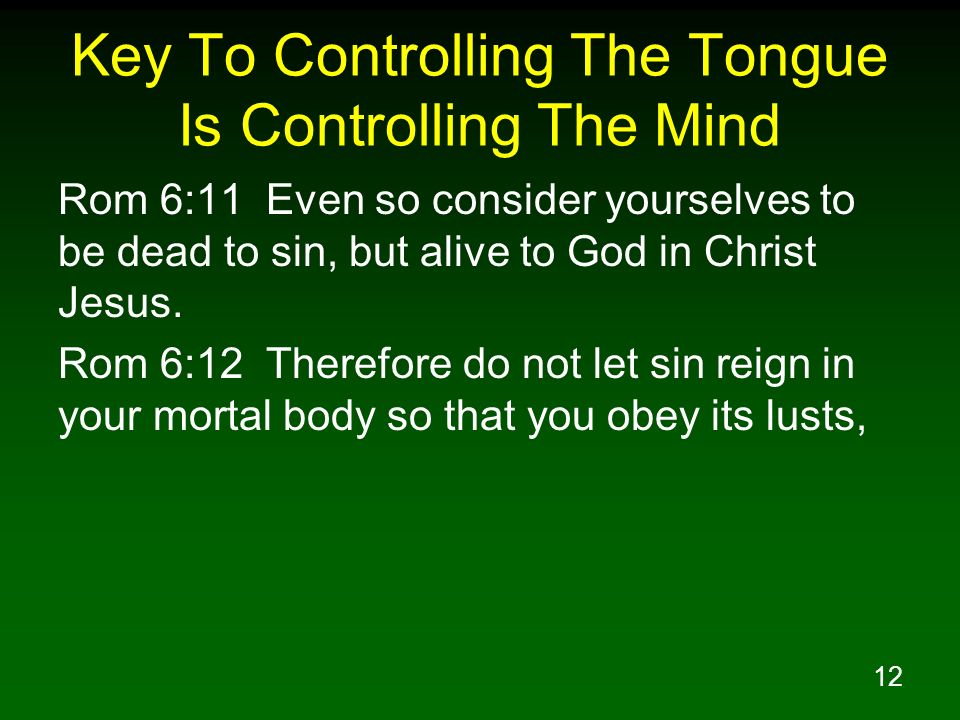 Key To Controlling The Tongue Is Controlling The Mind

Rom 6:11 Even so consider yourselves to be dead to sin, but alive to God in Christ Jesus.

Rom 6:12 Therefore do not let sin reign in your mortal body so that you obey its lusts,

12